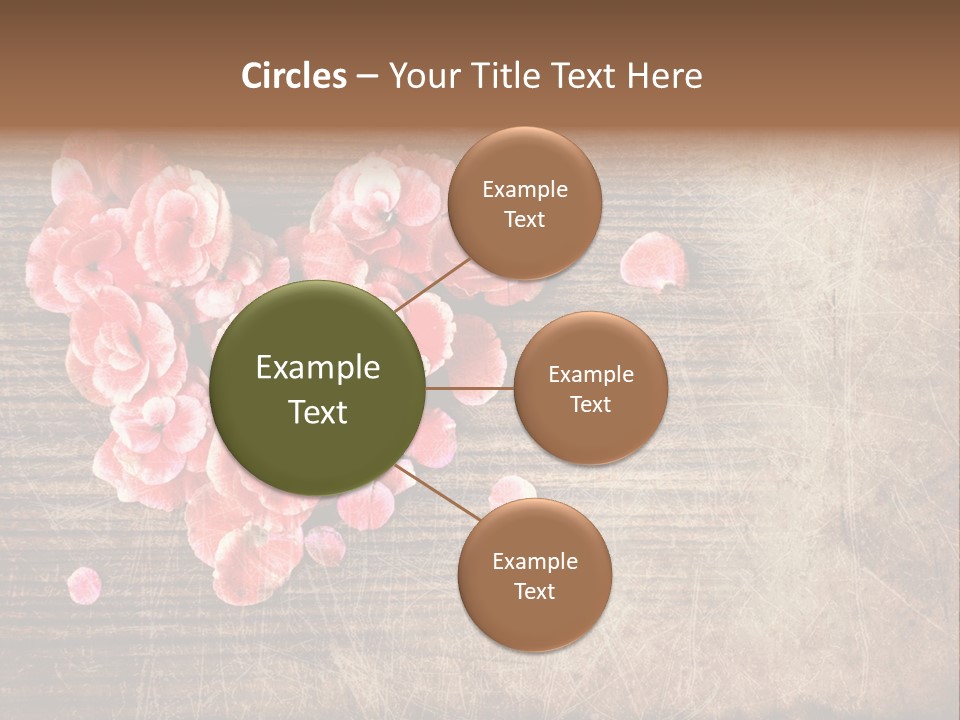 Circles – Your Title Text Here

Example Text

Example Text

Example Text

Example Text